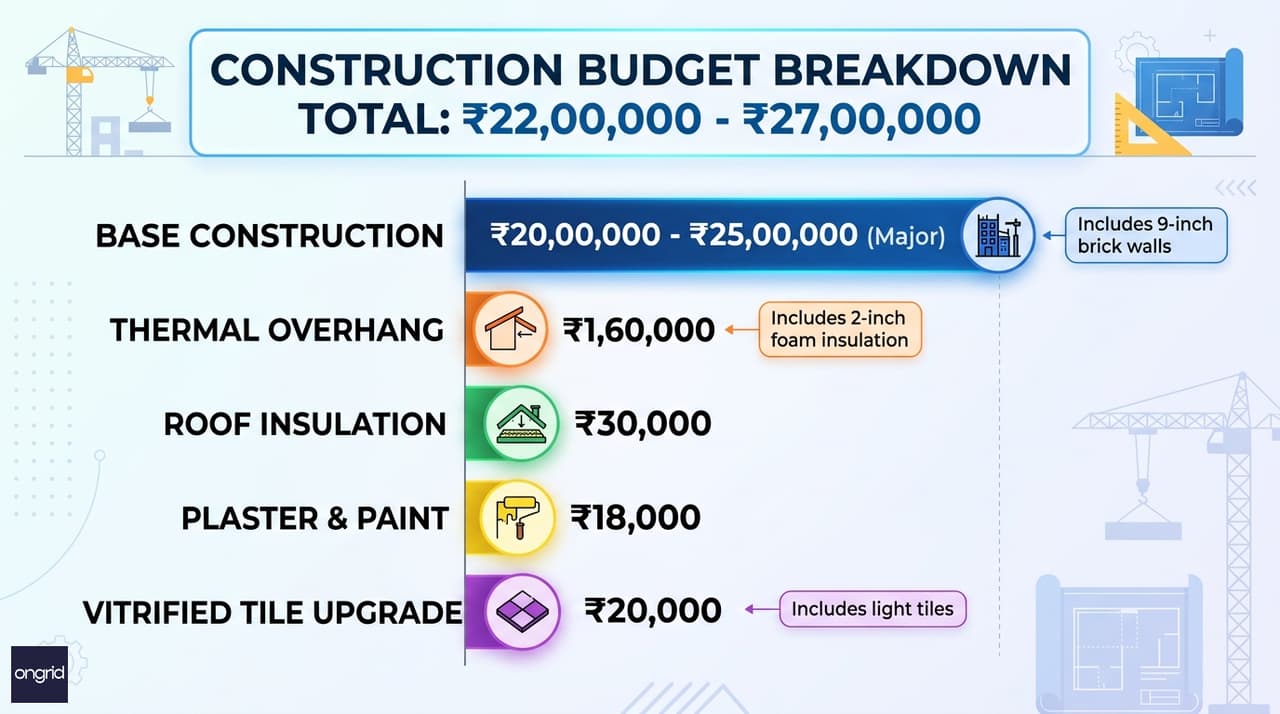 CONSTRUCTION BUDGET BREAKDOWN
TOTAL: ₹22,00,000 - ₹27,00,000

BASE CONSTRUCTION ₹20,00,000 - ₹25,00,000 (Major) Includes 9-inch brick walls

THERMAL OVERHANG ₹1,60,000 Includes 2-inch foam insulation

ROOF INSULATION ₹30,000

PLASTER & PAINT ₹18,000

VITRIFIED TILE UPGRADE ₹20,000 Includes light tiles

ongrid